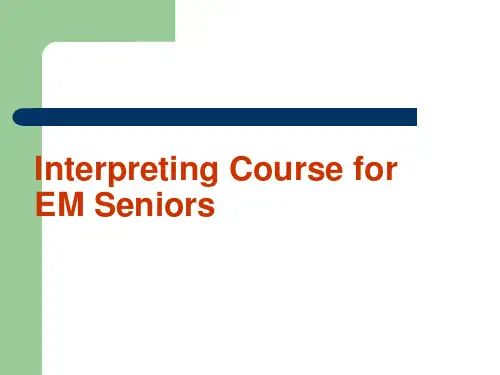 Interpreting Course for EM Seniors